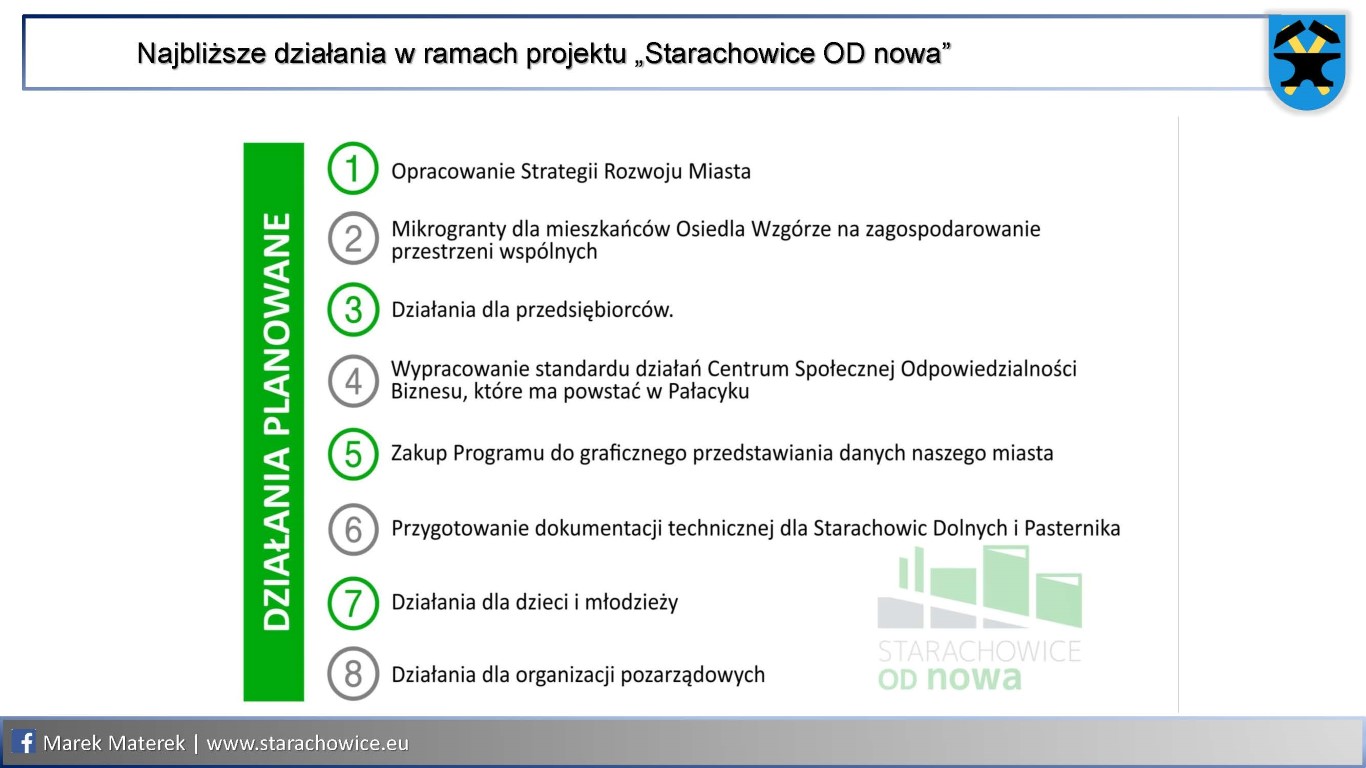 Najbliższe działania w ramach projektu „Starachowice OD nowa”

DZIAŁANIA PLANOWANE

1 Opracowanie Strategii Rozwoju Miasta

2 Mikrogranty dla mieszkańców Osiedla Wzgórze na zagospodarowanie przestrzeni wspólnych

3 Działania dla przedsiębiorców.

4 Wypracowanie standardu działań Centrum Społecznej Odpowiedzialności Biznesu, które ma powstać w Pałacyku

5 Zakup Programu do graficznego przedstawiania danych naszego miasta

6 Przygotowanie dokumentacji technicznej dla Starachowic Dolnych i Pasternika

7 Działania dla dzieci i młodzieży

8 Działania dla organizacji pozarządowych

STARACHOWICE OD nowa

Marek Materek | www.starachowice.eu